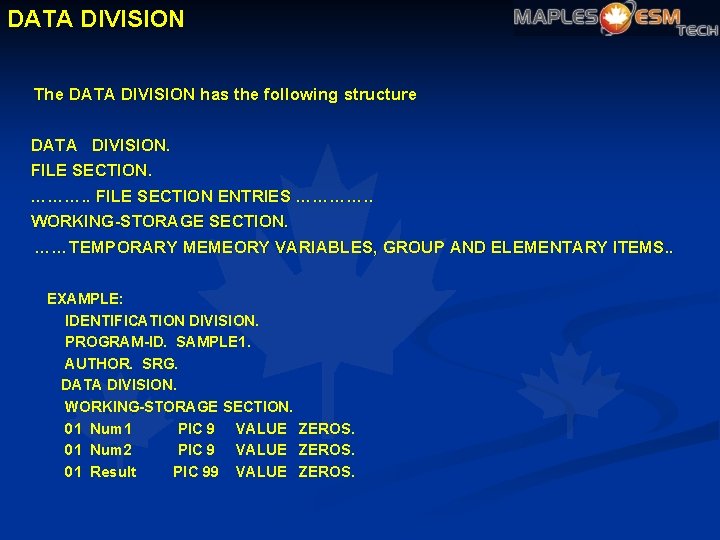 DATA DIVISION

MAPLES ESM TECH

The DATA DIVISION has the following structure

DATA DIVISION.
FILE SECTION.
……….. FILE SECTION ENTRIES ……………
WORKING-STORAGE SECTION.
……TEMPORARY MEMEORY VARIABLES, GROUP AND ELEMENTARY ITEMS..

EXAMPLE:
IDENTIFICATION DIVISION.
PROGRAM-ID. SAMPLE1.
AUTHOR. SRG.
DATA DIVISION.
WORKING-STORAGE SECTION.
01 Num1 PIC 9 VALUE ZEROS.
01 Num2 PIC 9 VALUE ZEROS.
01 Result PIC 99 VALUE ZEROS.